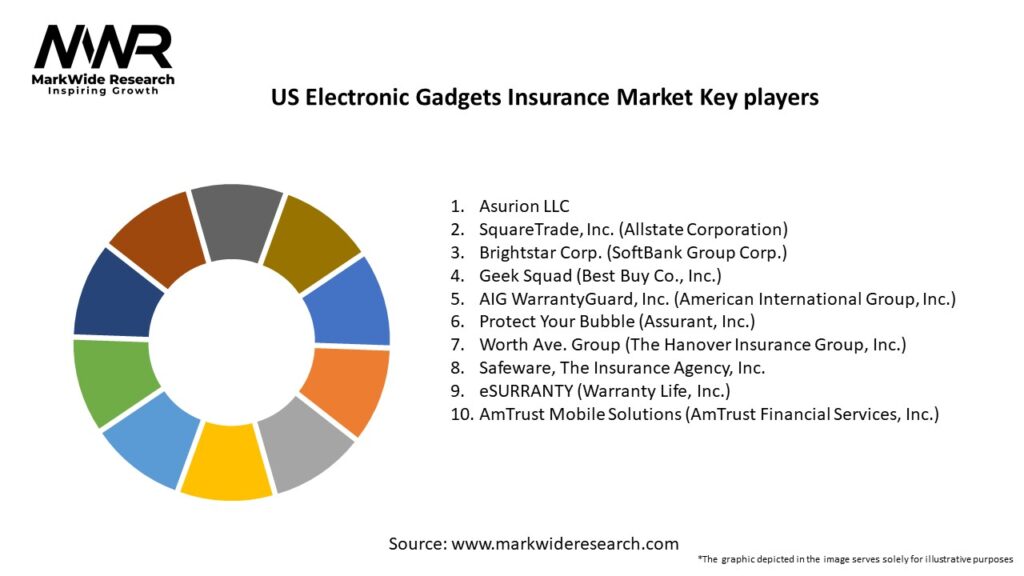 MWR
MarkWide Research
Inspiring Growth

US Electronic Gadgets Insurance Market Key players

1. Asurion LLC
2. SquareTrade, Inc. (Allstate Corporation)
3. Brightstar Corp. (SoftBank Group Corp.)
4. Geek Squad (Best Buy Co., Inc.)
5. AIG WarrantyGuard, Inc. (American International Group, Inc.)
6. Protect Your Bubble (Assurant, Inc.)
7. Worth Ave. Group (The Hanover Insurance Group, Inc.)
8. Safeware, The Insurance Agency, Inc.
9. eSURRANTY (Warranty Life, Inc.)
10. AmTrust Mobile Solutions (AmTrust Financial Services, Inc.)

Source: www.markwideresearch.com

*The graphic depicted in the image serves solely for illustrative purposes